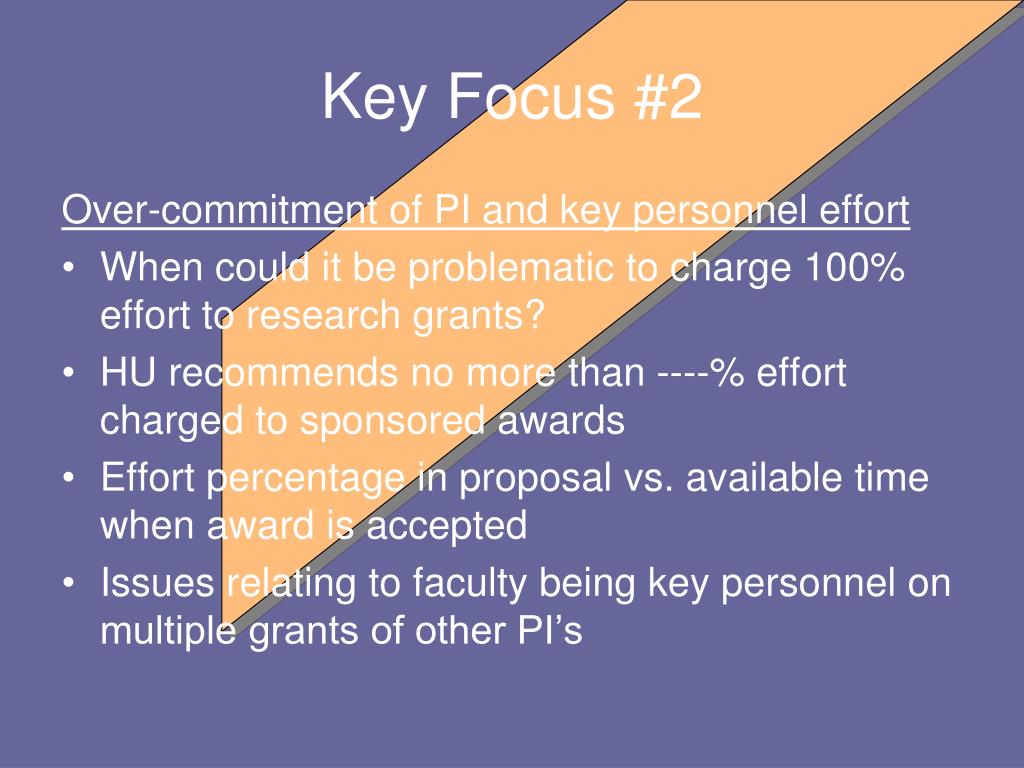 Key Focus #2

Over-commitment of PI and key personnel effort

• When could it be problematic to charge 100% effort to research grants?
• HU recommends no more than ----% effort charged to sponsored awards
• Effort percentage in proposal vs. available time when award is accepted
• Issues relating to faculty being key personnel on multiple grants of other PI's